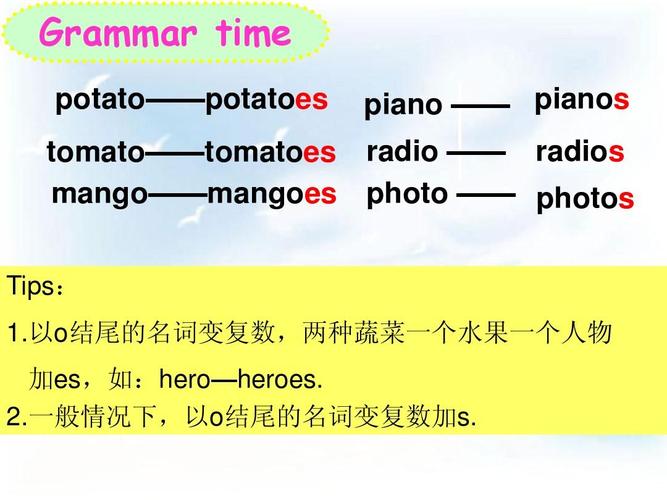 Grammar time

potato——potatoes
tomato——tomatoes
mango——mangoes

piano —— pianos
radio —— radios
photo —— photos

Tips：

1.以o结尾的名词变复数，两种蔬菜一个水果一个人物加es，如：hero—heroes.

2.一般情况下，以o结尾的名词变复数加s.